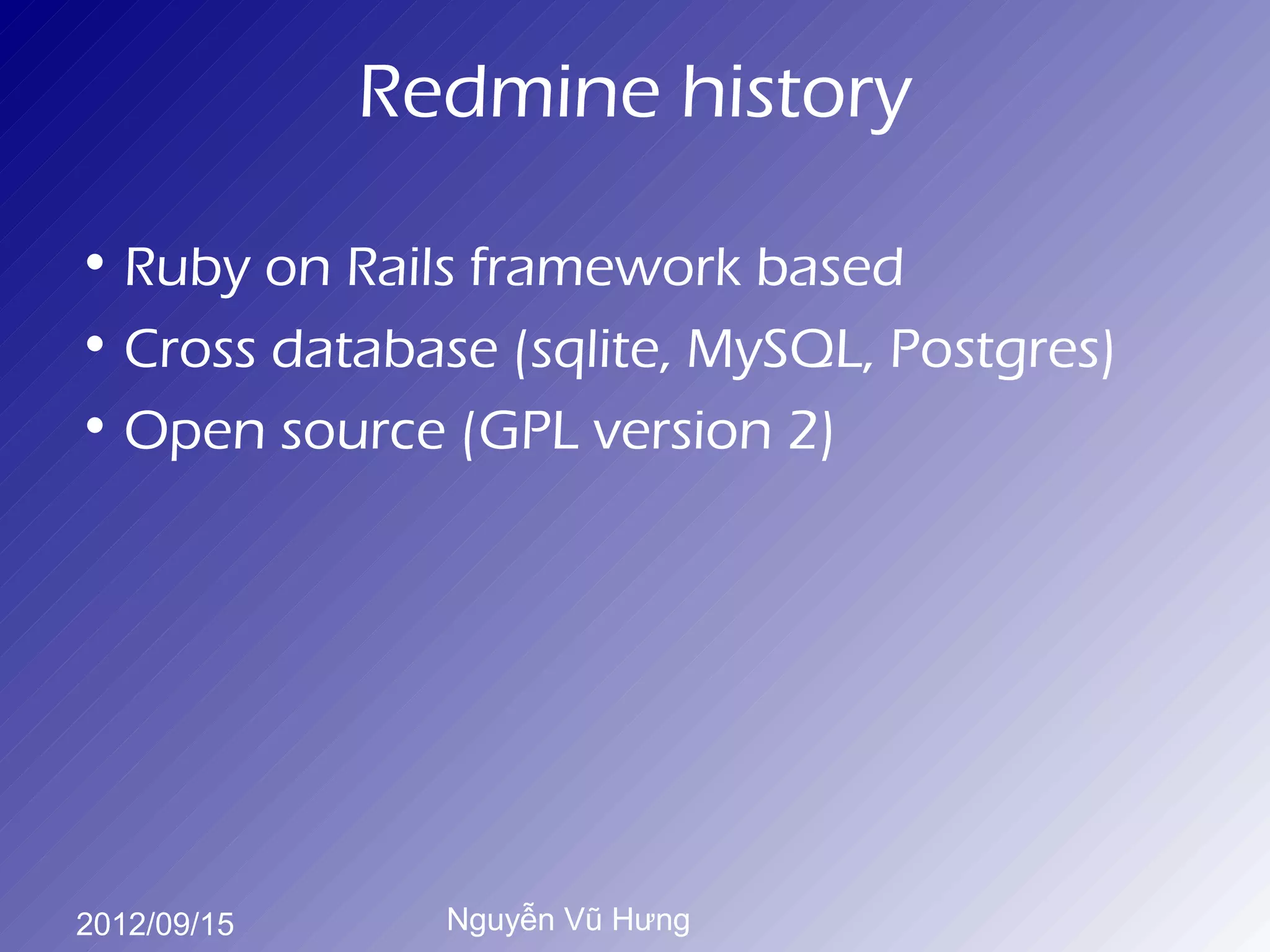 Redmine history

• Ruby on Rails framework based
• Cross database (sqlite, MySQL, Postgres)
• Open source (GPL version 2)

2012/09/15

Nguyễn Vũ Hưng